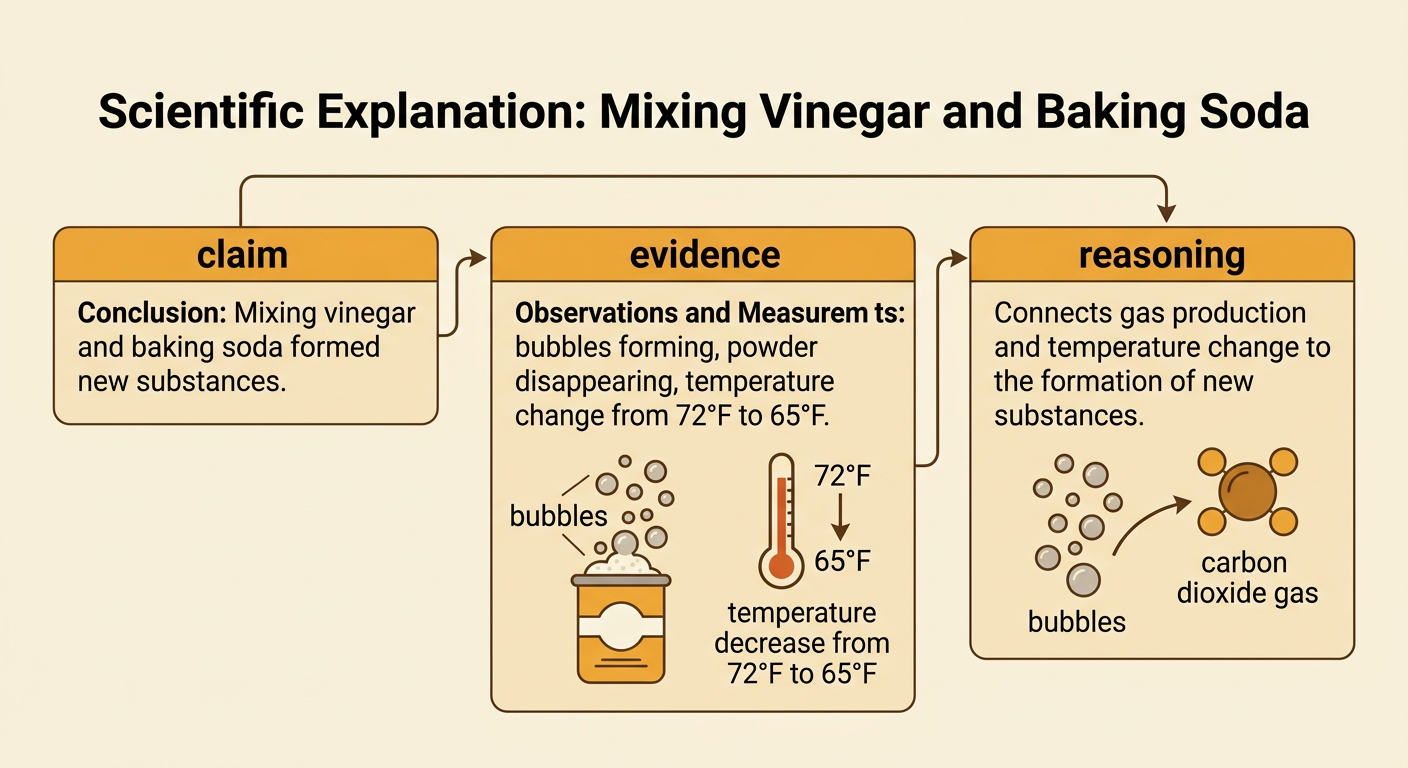 Scientific Explanation: Mixing Vinegar and Baking Soda

claim

Conclusion: Mixing vinegar and baking soda formed new substances.

evidence

Observations and Measurem ts: bubbles forming, powder disappearing, temperature change from 72°F to 65°F.

bubbles

72°F

65°F

temperature decrease from 72°F to 65°F

reasoning

Connects gas production and temperature change to the formation of new substances.

bubbles

carbon dioxide gas